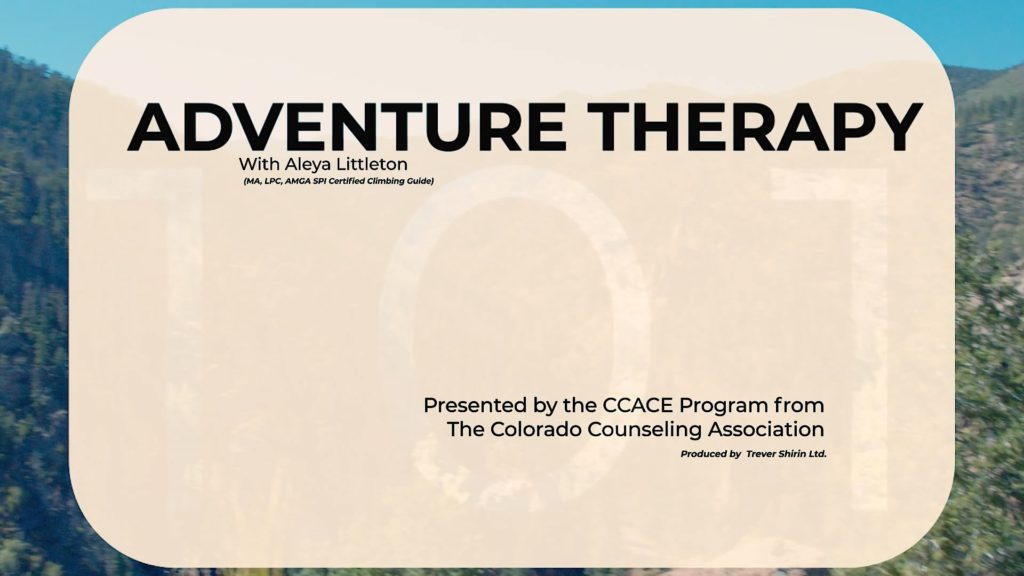 ADVENTURE THERAPY
With Aleya Littleton
(MA, LPC, AMGA SPI Certified Climbing Guide)

101

Presented by the CCACE Program from
The Colorado Counseling Association

Produced by Trever Shirin Ltd.